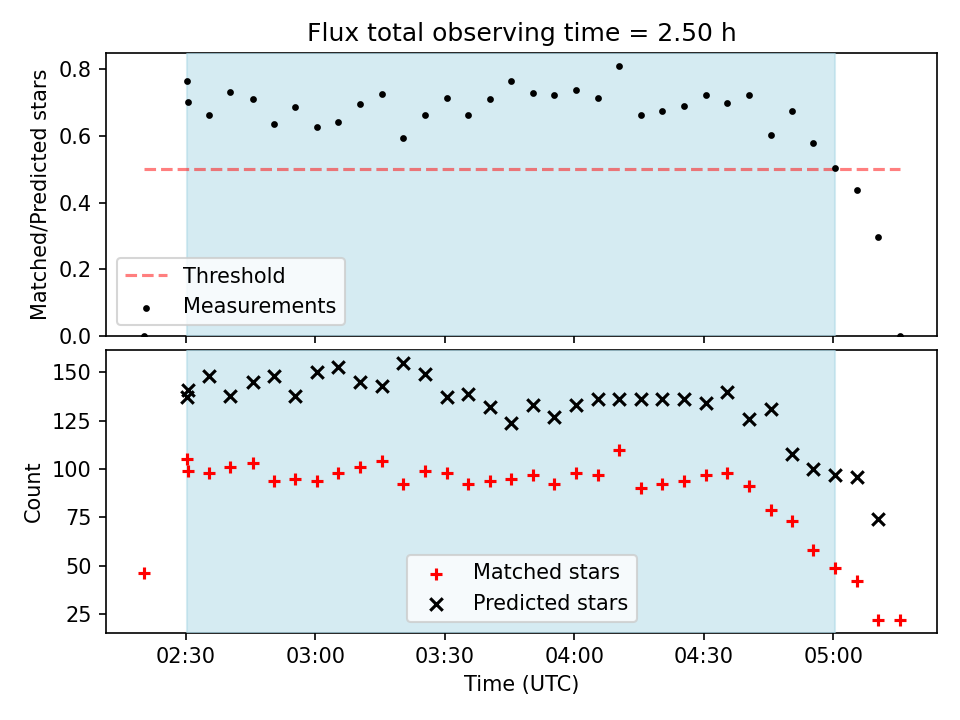 Flux total observing time = 2.50 h

Matched/Predicted stars

0.8
0.6
0.4
0.2
0.0

Threshold
Measurements

Count

150
125
100
75
50
25

Matched stars
Predicted stars

02:30
03:00
03:30
04:00
04:30
05:00

Time (UTC)